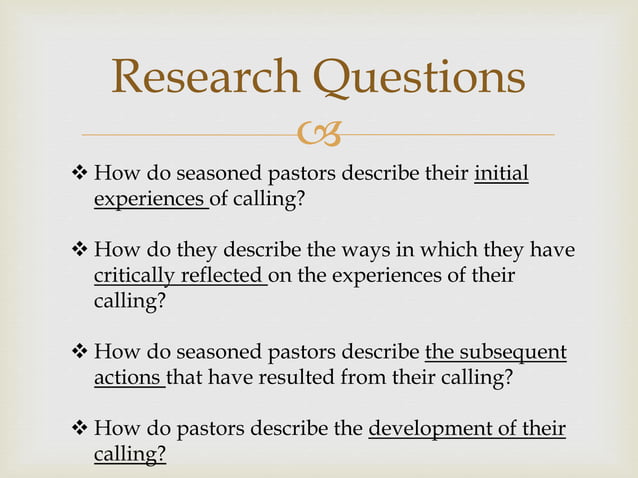 Research Questions

❖ How do seasoned pastors describe their initial experiences of calling?

❖ How do they describe the ways in which they have critically reflected on the experiences of their calling?

❖ How do seasoned pastors describe the subsequent actions that have resulted from their calling?

❖ How do pastors describe the development of their calling?